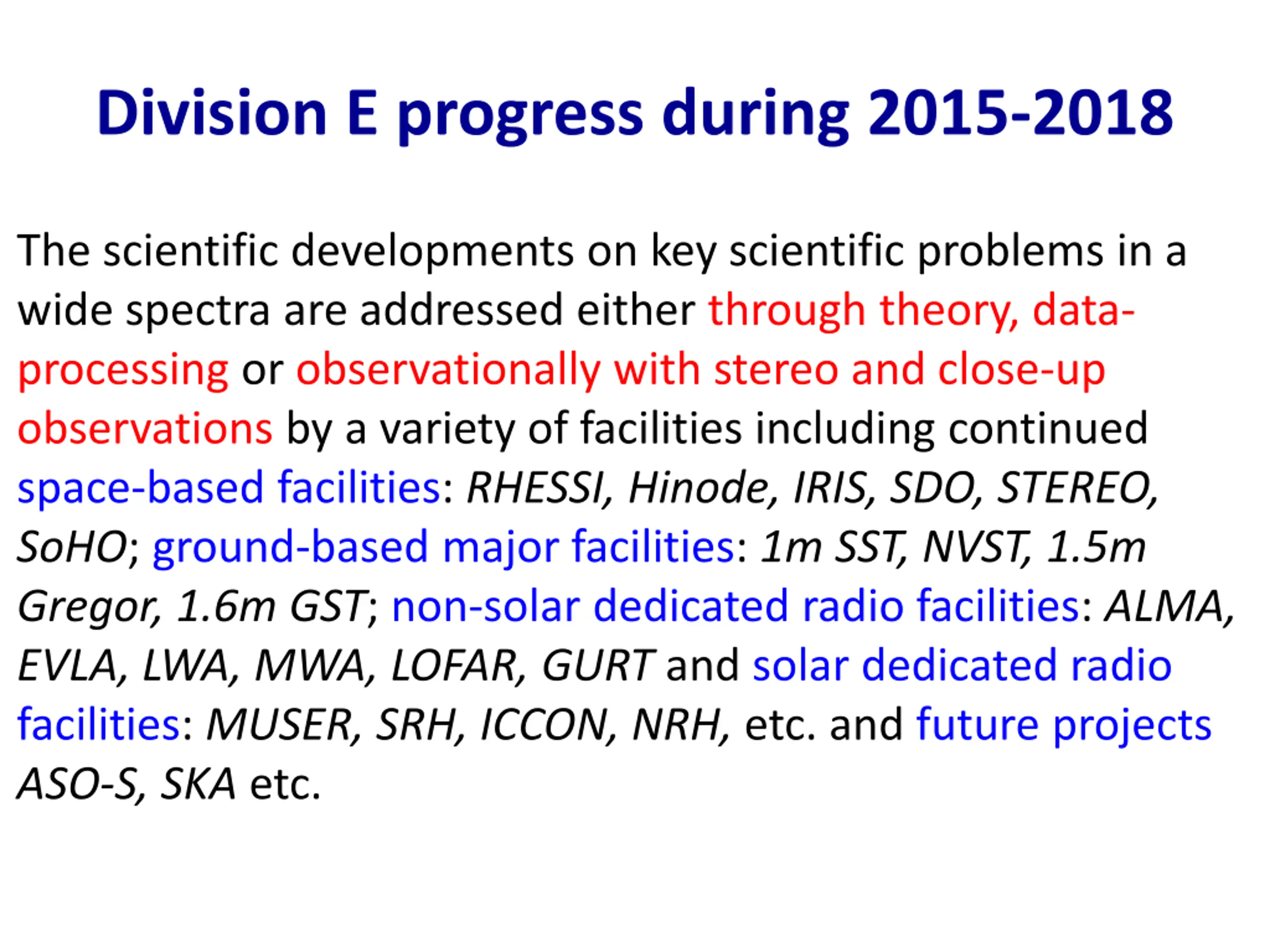 Division E progress during 2015-2018

The scientific developments on key scientific problems in a wide spectra are addressed either through theory, data-processing or observationally with stereo and close-up observations by a variety of facilities including continued space-based facilities: RHESSI, Hinode, IRIS, SDO, STEREO, SoHO; ground-based major facilities: 1m SST, NVST, 1.5m Gregor, 1.6m GST; non-solar dedicated radio facilities: ALMA, EVLA, LWA, MWA, LOFAR, GURT and solar dedicated radio facilities: MUSER, SRH, ICCON, NRH, etc. and future projects ASO-S, SKA etc.